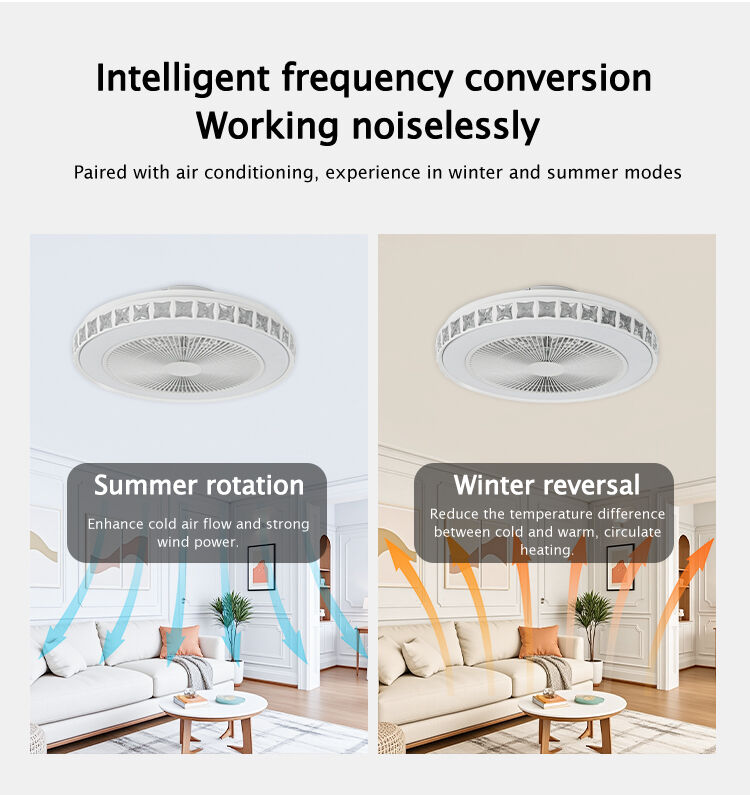 Intelligent frequency conversion
Working noiselessly

Paired with air conditioning, experience in winter and summer modes

Summer rotation

Enhance cold air flow and strong wind power.

Winter reversal

Reduce the temperature difference between cold and warm, circulate heating.